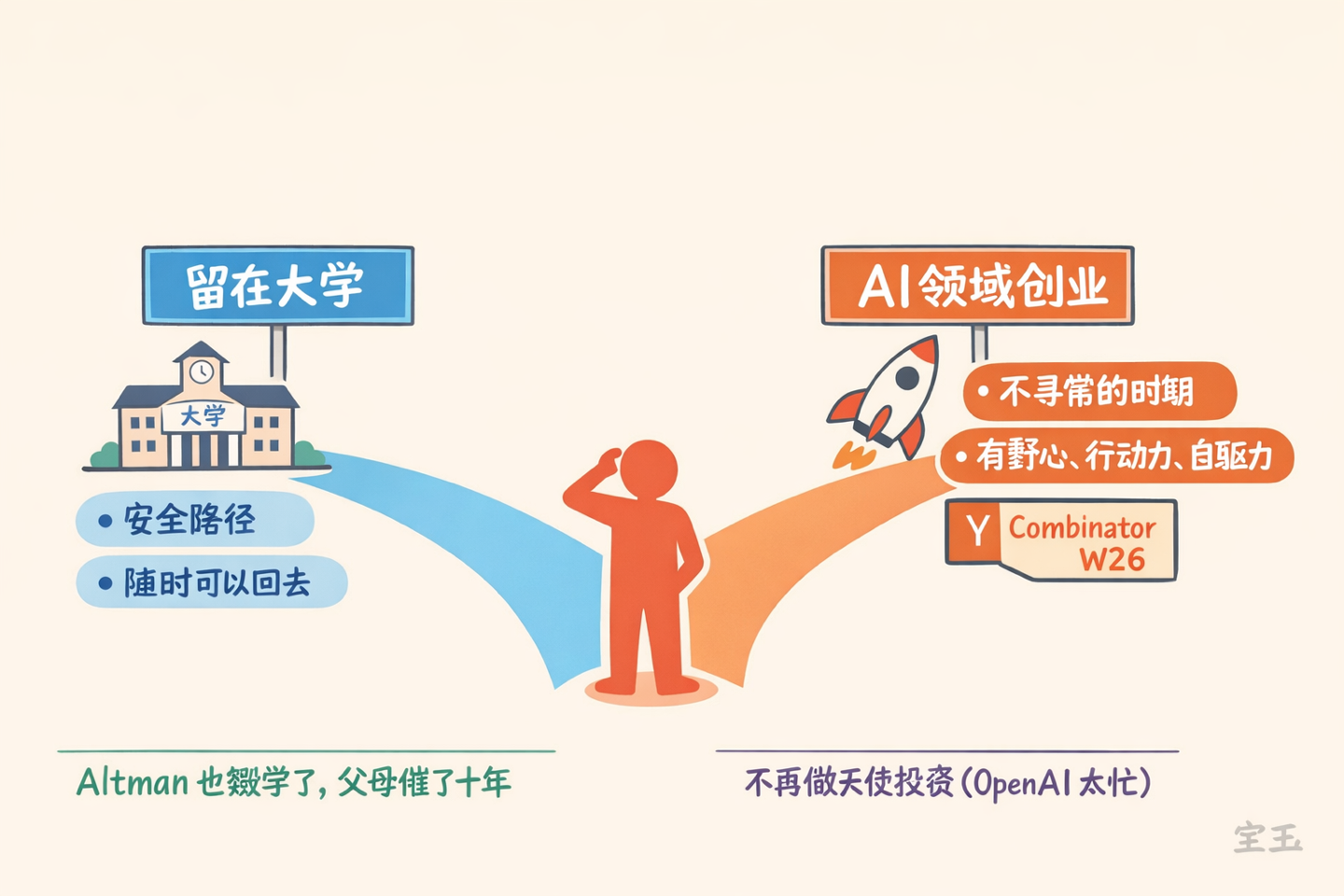 留在大学

大学

• 安全路径

• 随时可以回去

AI领域创业

• 不寻常的时期

• 有野心、行动力、自驱力

Y Combinator W26

Altman 也辍学了，父母催了十年

不再做天使投资（OpenAI 太忙）

宝玉